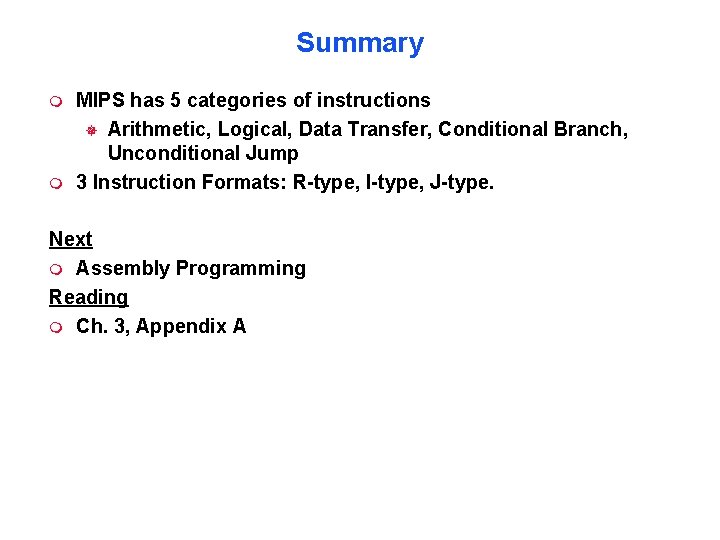 Summary

MIPS has 5 categories of instructions

Arithmetic, Logical, Data Transfer, Conditional Branch, Unconditional Jump

3 Instruction Formats: R-type, I-type, J-type.

Next

Assembly Programming

Reading

Ch. 3, Appendix A